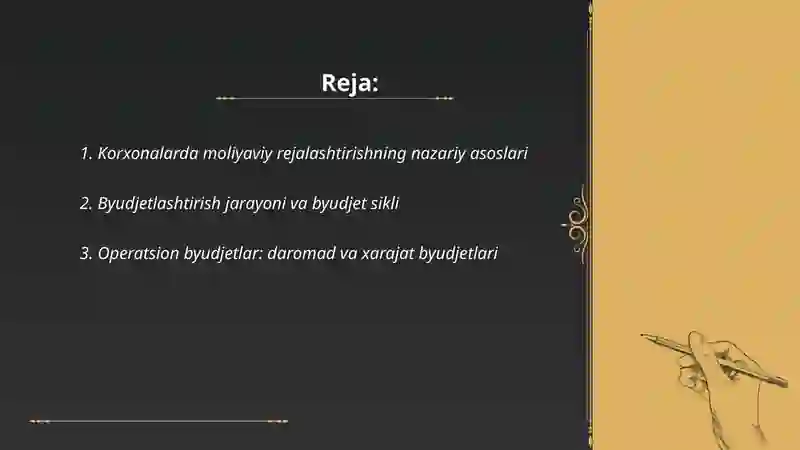 Reja:

1. Korxonalarda moliyaviy rejalashtirishning nazariy asoslari

2. Byudjetlashtirish jarayoni va byudjet sikli

3. Operatsion byudjetlar: daromad va xarajat byudjetlari